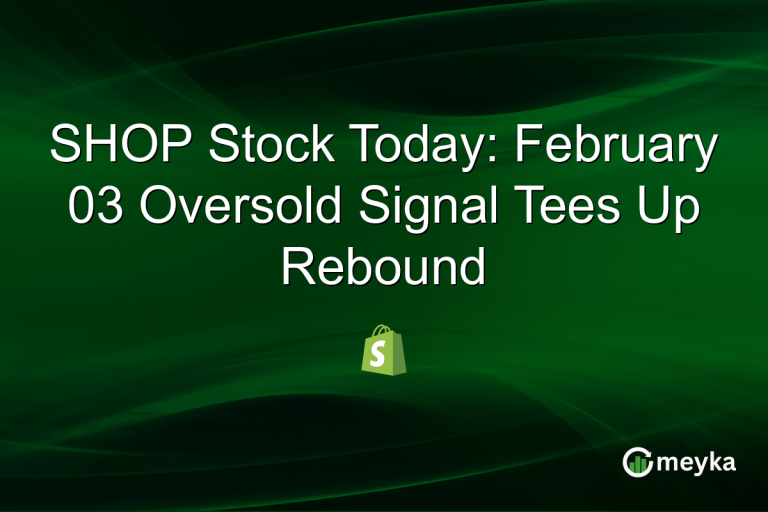 SHOP Stock Today: February 03 Oversold Signal Tees Up Rebound

S

meyka